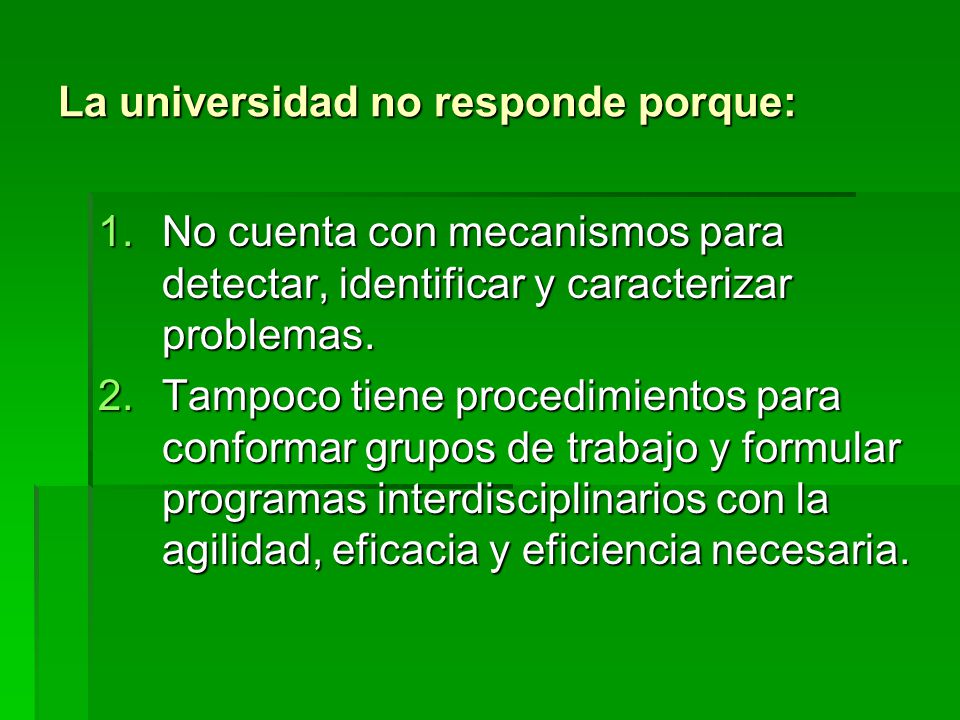 La universidad no responde porque:

1. No cuenta con mecanismos para detectar, identificar y caracterizar problemas.
2. Tampoco tiene procedimientos para conformar grupos de trabajo y formular programas interdisciplinarios con la agilidad, eficacia y eficiencia necesaria.